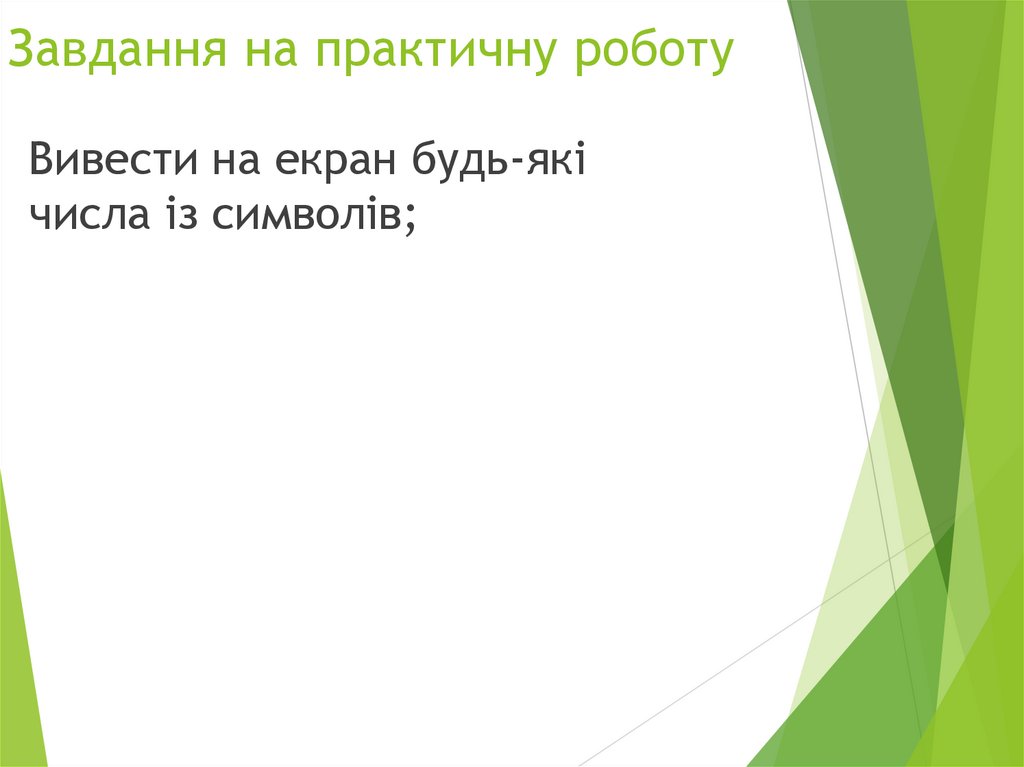 Завдання на практичну роботу

Вивести на екран будь-які числа із символів;